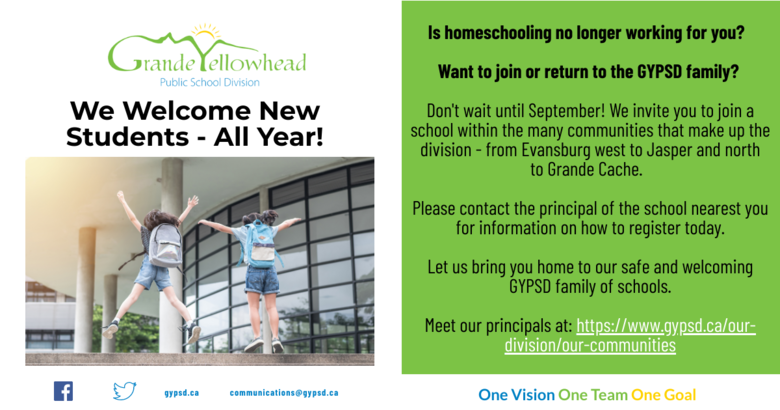 Grande Yellowhead
Public School Division

We Welcome New Students - All Year!

gypsd.ca communications@gypsd.ca

Is homeschooling no longer working for you?

Want to join or return to the GYPSD family?

Don't wait until September! We invite you to join a school within the many communities that make up the division - from Evansburg west to Jasper and north to Grande Cache.

Please contact the principal of the school nearest you for information on how to register today.

Let us bring you home to our safe and welcoming GYPSD family of schools.

Meet our principals at: https://www.gypsd.ca/our-division/our-communities

One Vision One Team One Goal